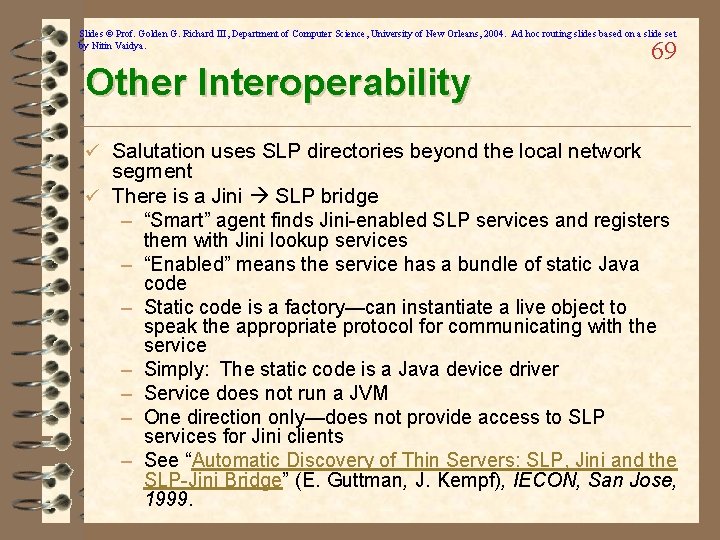 Slides © Prof. Golden G. Richard III, Department of Computer Science, University of New Orleans, 2004. Ad hoc routing slides based on a slide set by Nitin Vaidya.

69

Other Interoperability

✓ Salutation uses SLP directories beyond the local network segment
✓ There is a Jini → SLP bridge
– “Smart” agent finds Jini-enabled SLP services and registers them with Jini lookup services
– “Enabled” means the service has a bundle of static Java code
– Static code is a factory—can instantiate a live object to speak the appropriate protocol for communicating with the service
– Simply: The static code is a Java device driver
– Service does not run a JVM
– One direction only—does not provide access to SLP services for Jini clients
– See “Automatic Discovery of Thin Servers: SLP, Jini and the SLP-Jini Bridge” (E. Guttman, J. Kempf), IECON, San Jose, 1999.